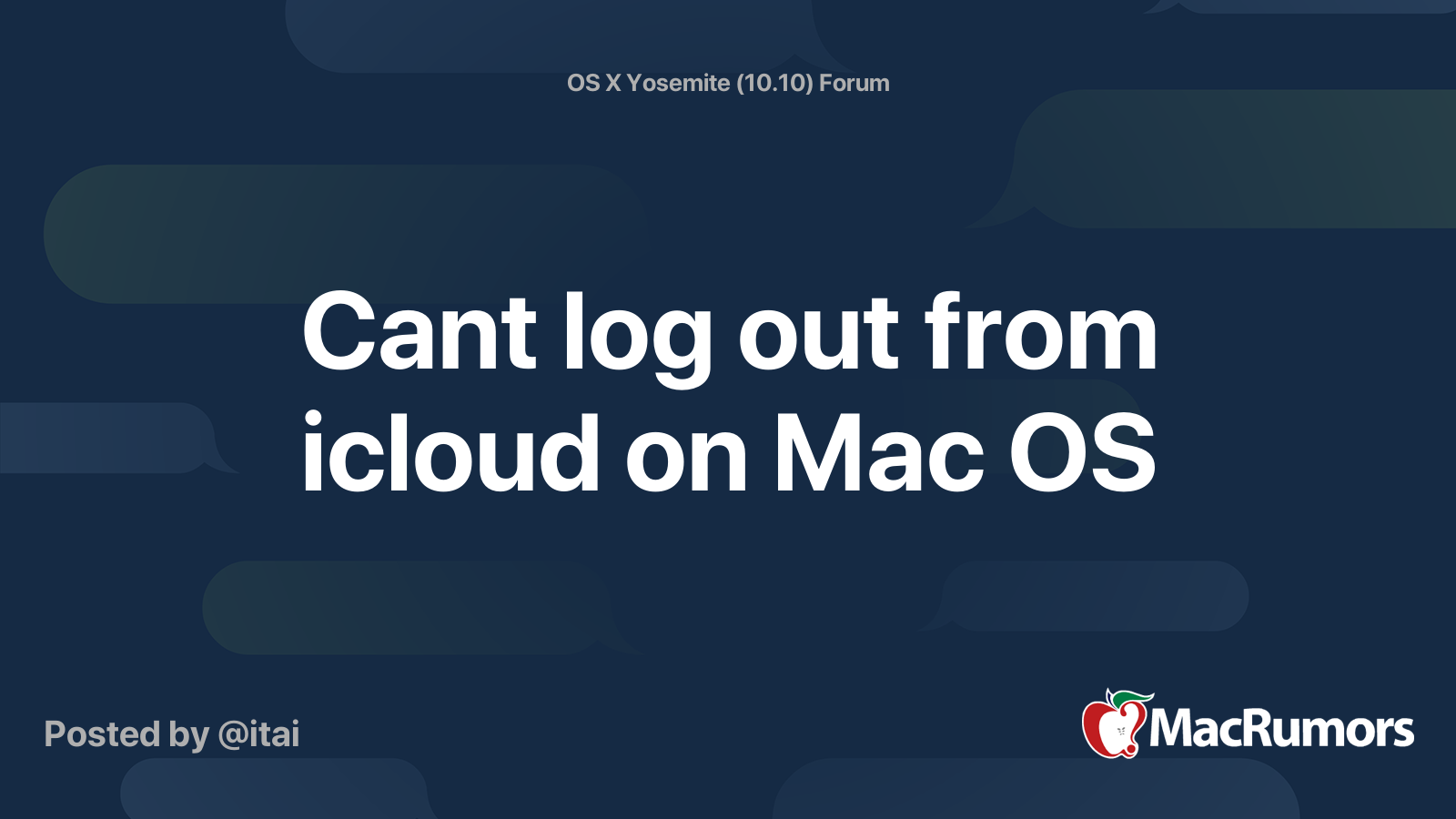 OS X Yosemite (10.10) Forum

Cant log out from icloud on Mac OS

Posted by @itai

MacRumors